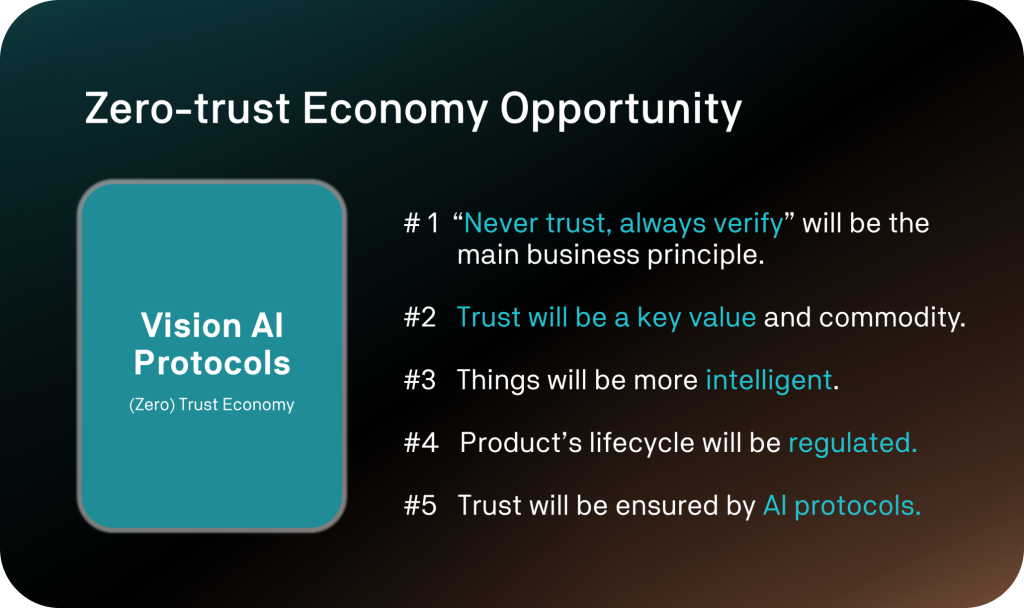 Zero-trust Economy Opportunity

Vision AI Protocols

(Zero) Trust Economy

# 1 “Never trust, always verify” will be the main business principle.

#2 Trust will be a key value and commodity.

#3 Things will be more intelligent.

#4 Product’s lifecycle will be regulated.

#5 Trust will be ensured by AI protocols.